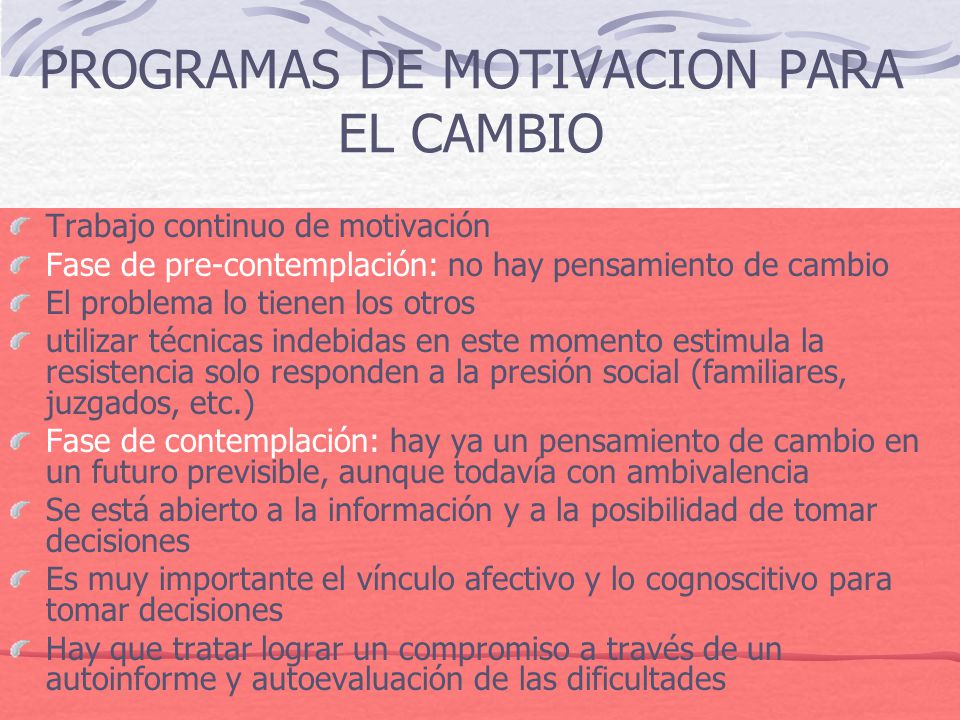 PROGRAMAS DE MOTIVACION PARA EL CAMBIO

Trabajo continuo de motivación

Fase de pre-contemplación: no hay pensamiento de cambio

El problema lo tienen los otros

utilizar técnicas indebidas en este momento estimula la resistencia solo responden a la presión social (familiares, juzgados, etc.)

Fase de contemplación: hay ya un pensamiento de cambio en un futuro previsible, aunque todavía con ambivalencia

Se está abierto a la información y a la posibilidad de tomar decisiones

Es muy importante el vínculo afectivo y lo cognoscitivo para tomar decisiones

Hay que tratar lograr un compromiso a través de un autoinforme y autoevaluación de las dificultades